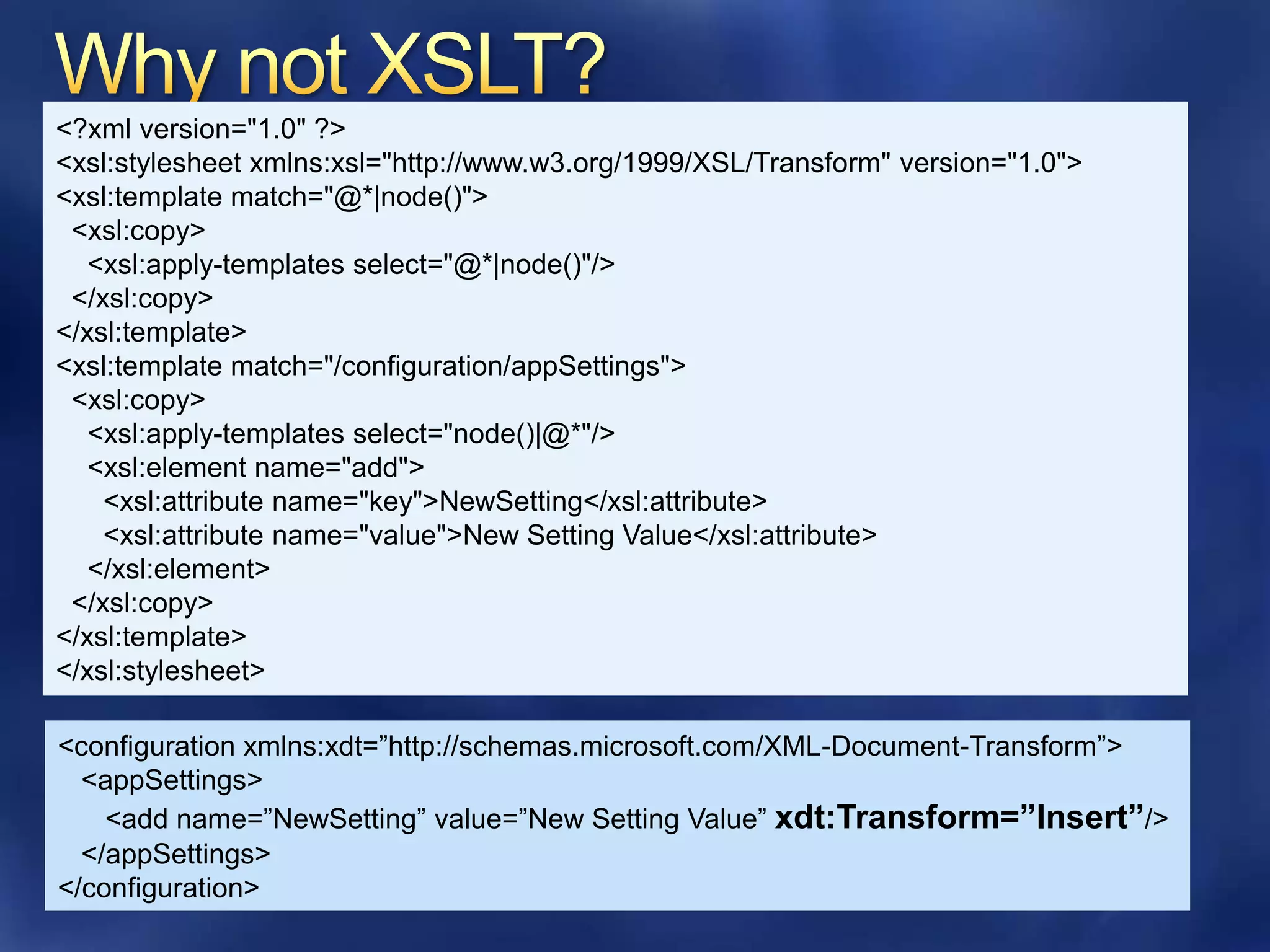 Why not XSLT?

<?xml version="1.0" ?>
<xsl:stylesheet xmlns:xsl="http://www.w3.org/1999/XSL/Transform" version="1.0">
<xsl:template match="@*|node()">
  <xsl:copy>
    <xsl:apply-templates select="@*|node()"/>
  </xsl:copy>
</xsl:template>
<xsl:template match="/configuration/appSettings">
  <xsl:copy>
    <xsl:apply-templates select="node()|@*"/>
    <xsl:element name="add">
      <xsl:attribute name="key">NewSetting</xsl:attribute>
      <xsl:attribute name="value">New Setting Value</xsl:attribute>
    </xsl:element>
  </xsl:copy>
</xsl:template>
</xsl:stylesheet>

<configuration xmlns:xdt=”http://schemas.microsoft.com/XML-Document-Transform”>
  <appSettings>
    <add name=”NewSetting” value=”New Setting Value” xdt:Transform=”Insert”/>
  </appSettings>
</configuration>